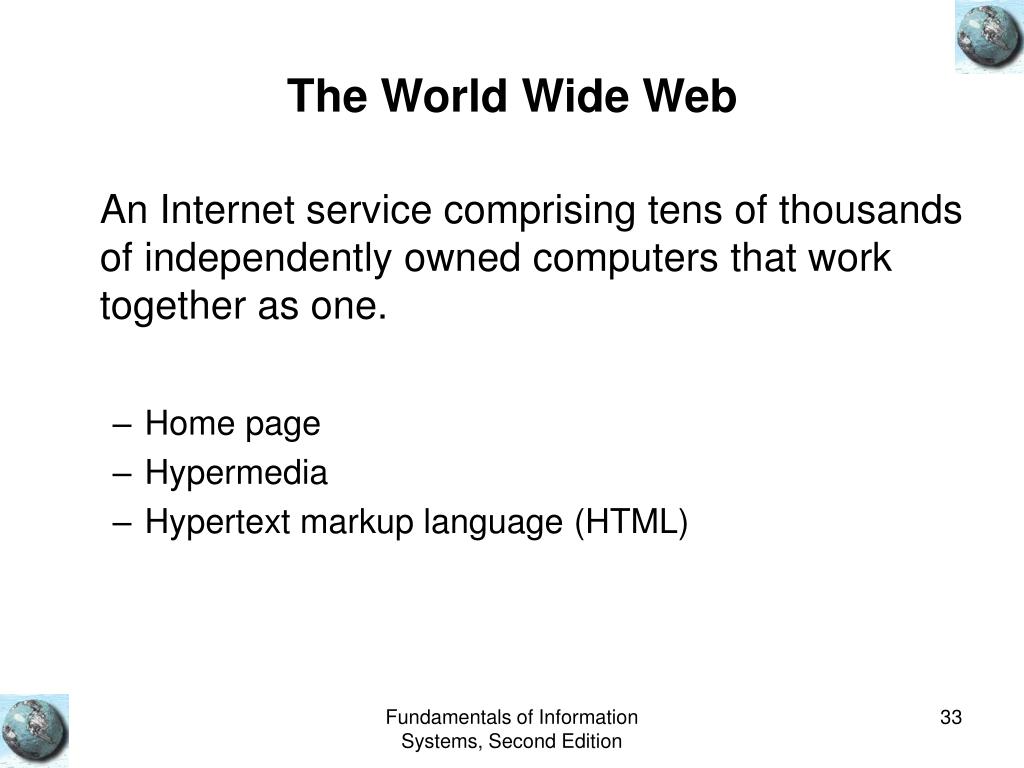 The World Wide Web

An Internet service comprising tens of thousands of independently owned computers that work together as one.

– Home page
– Hypermedia
– Hypertext markup language (HTML)

Fundamentals of Information Systems, Second Edition

33